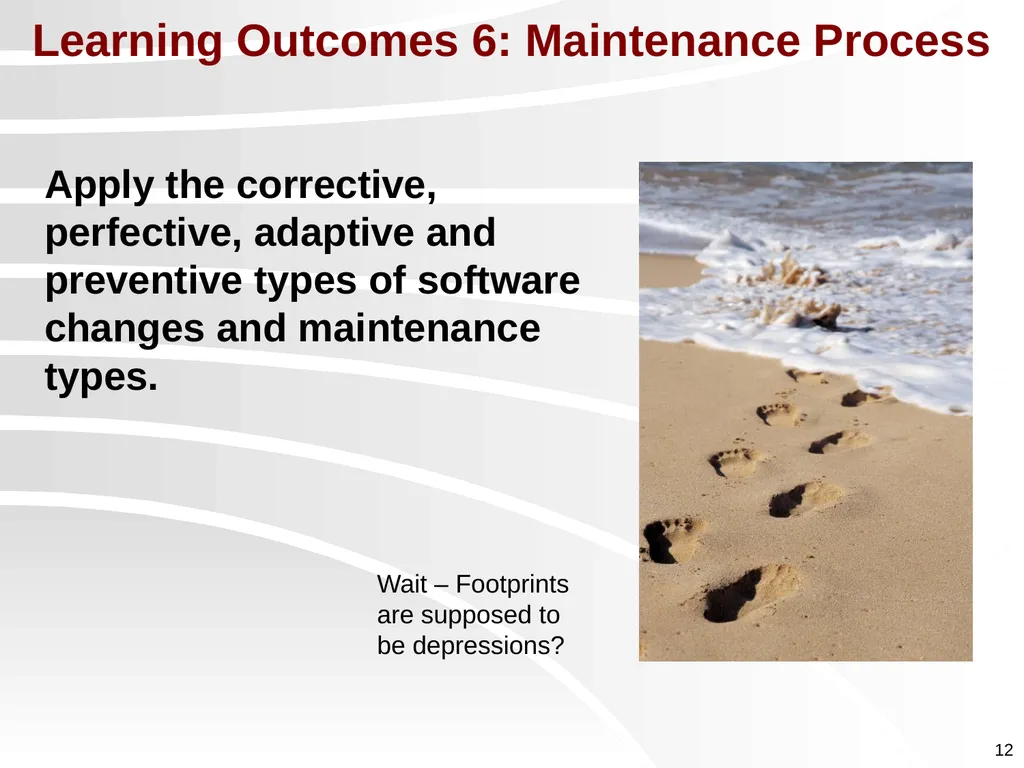 Learning Outcomes 6: Maintenance Process

Apply the corrective, perfective, adaptive and preventive types of software changes and maintenance types.

Wait – Footprints are supposed to be depressions?

12